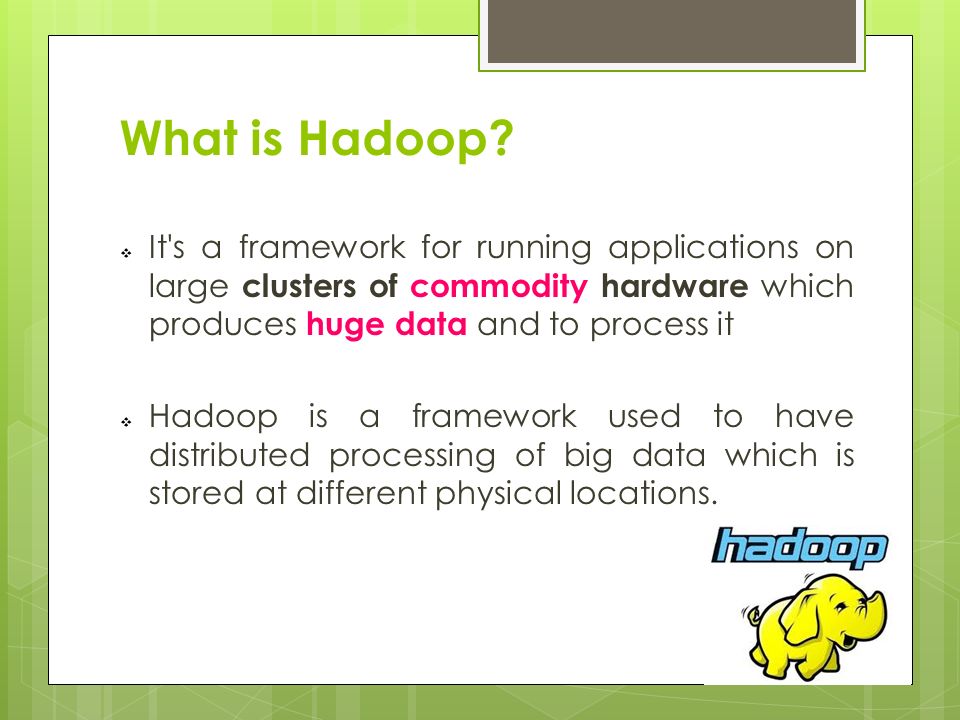 What is Hadoop?

❖ It's a framework for running applications on large clusters of commodity hardware which produces huge data and to process it

❖ Hadoop is a framework used to have distributed processing of big data which is stored at different physical locations.

hadoop